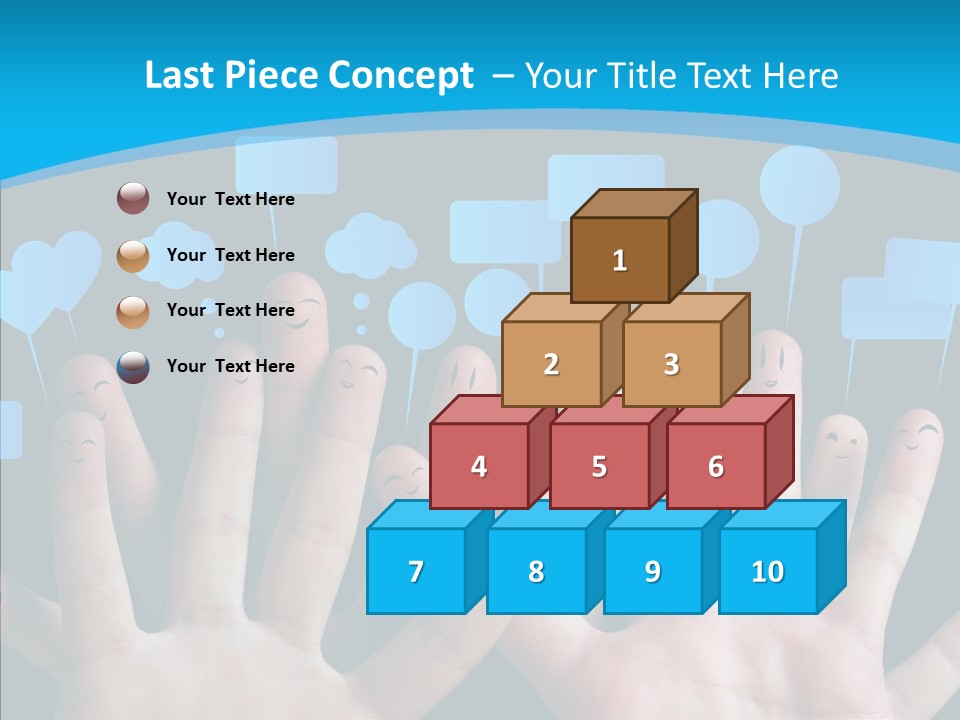 Last Piece Concept – Your Title Text Here

Your Text Here

Your Text Here

Your Text Here

Your Text Here

1

2

3

4

5

6

7

8

9

10